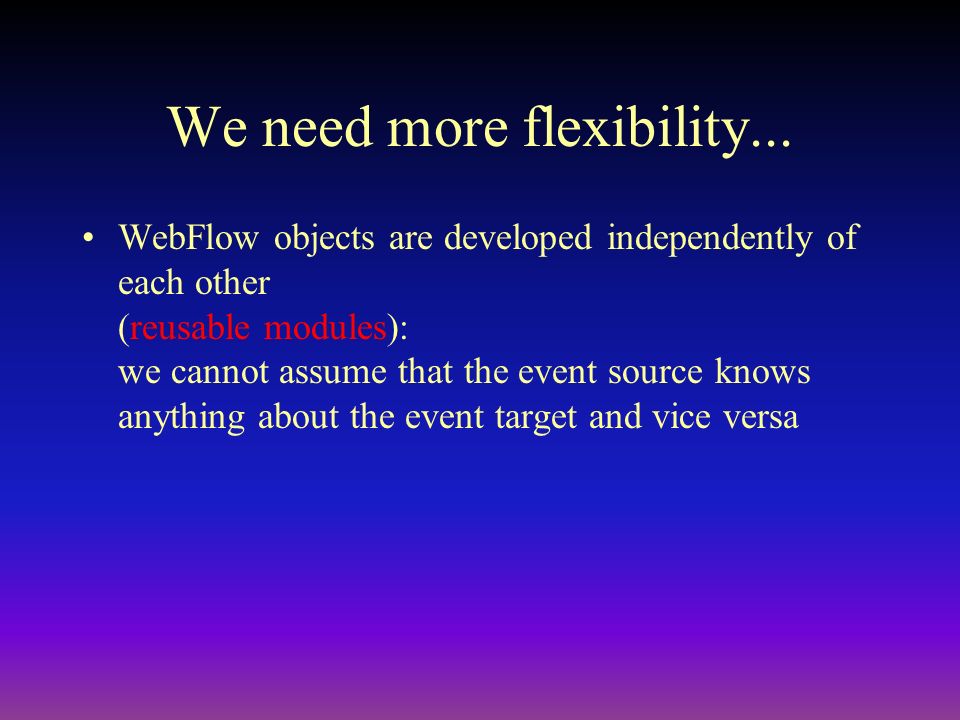 We need more flexibility...

• WebFlow objects are developed independently of each other
(reusable modules):
we cannot assume that the event source knows anything about the event target and vice versa